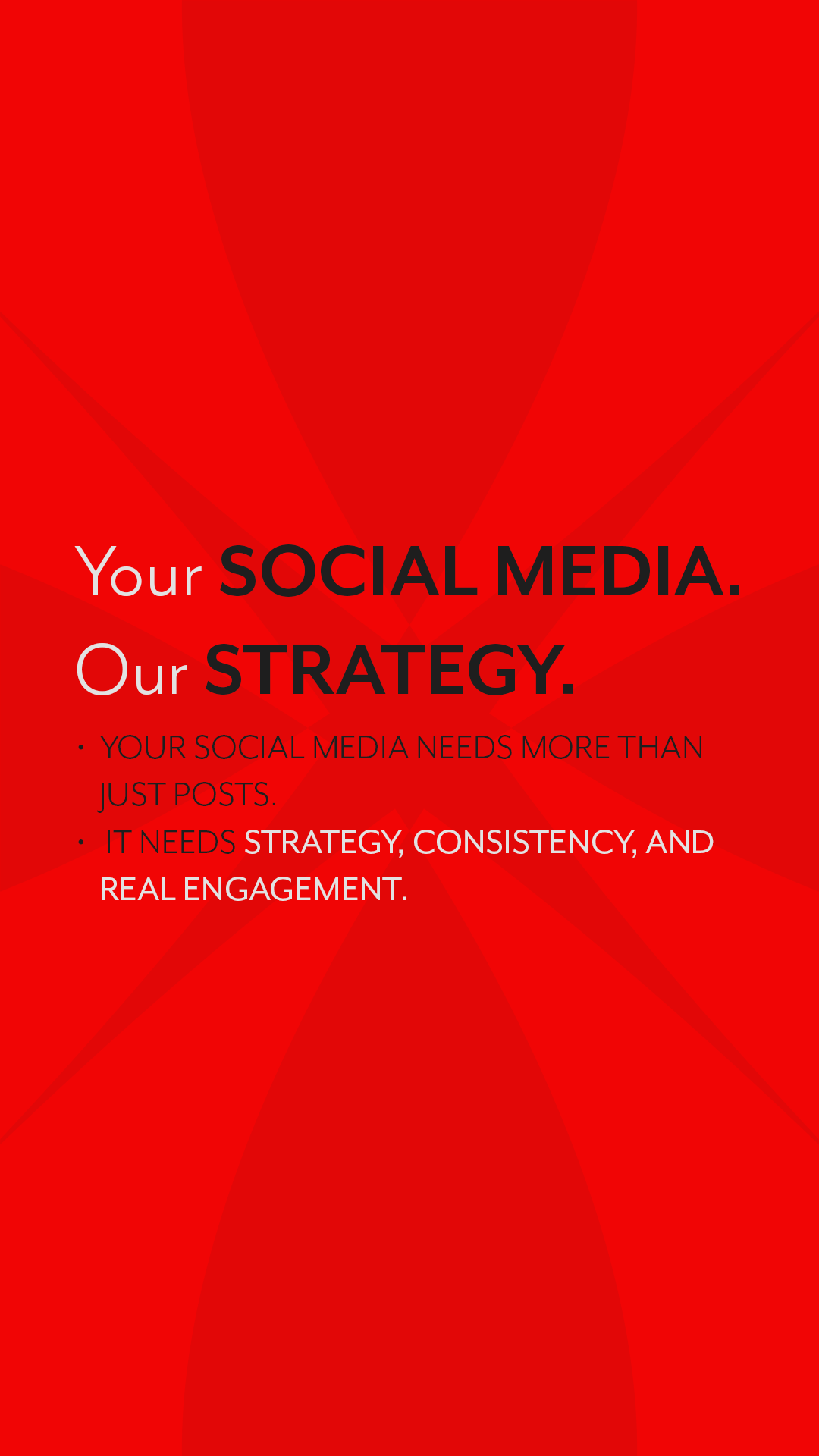 Your SOCIAL MEDIA.
Our STRATEGY.

• YOUR SOCIAL MEDIA NEEDS MORE THAN JUST POSTS.
• IT NEEDS STRATEGY, CONSISTENCY, AND REAL ENGAGEMENT.